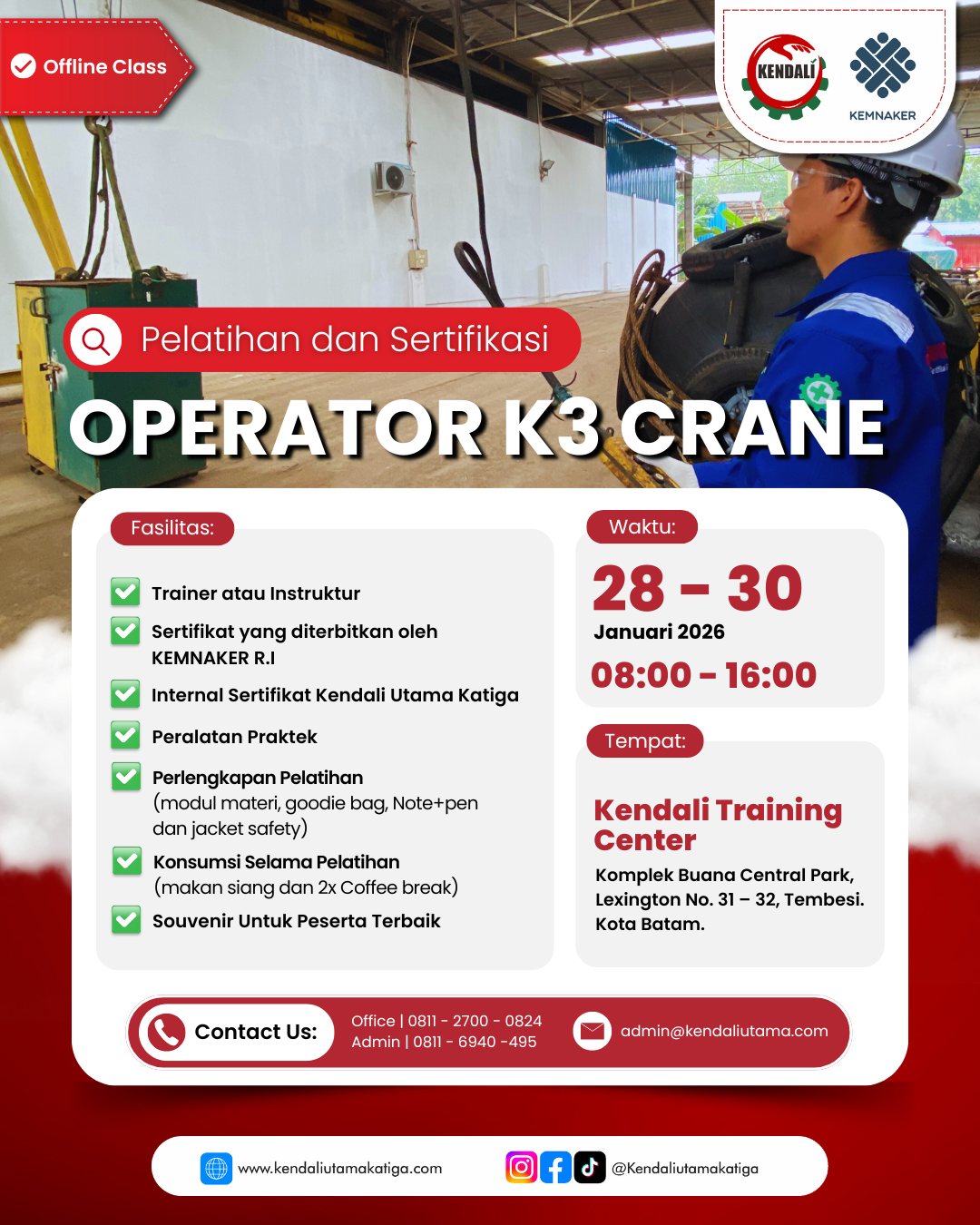 Offline Class

KENDALI

KEMNAKER

Pelatihan dan Sertifikasi

OPERATOR K3 CRANE

Fasilitas:

Trainer atau Instruktur

Sertifikat yang diterbitkan oleh KEMNAKER R.I

Internal Sertifikat Kendali Utama Katiga

Peralatan Praktek

Perlengkapan Pelatihan (modul materi, goodie bag, Note+pen dan jacket safety)

Konsumsi Selama Pelatihan (makan siang dan 2x Coffee break)

Souvenir Untuk Peserta Terbaik

Waktu:

28 - 30

Januari 2026

08:00 - 16:00

Tempat:

Kendali Training Center

Komplek Buana Central Park, Lexington No. 31 – 32, Tembesi. Kota Batam.

Contact Us:

Office | 0811 - 2700 - 0824
Admin | 0811 - 6940 -495

admin@kendaliutama.com

www.kendaliutamakatiga.com

@Kendaliutamakatiga